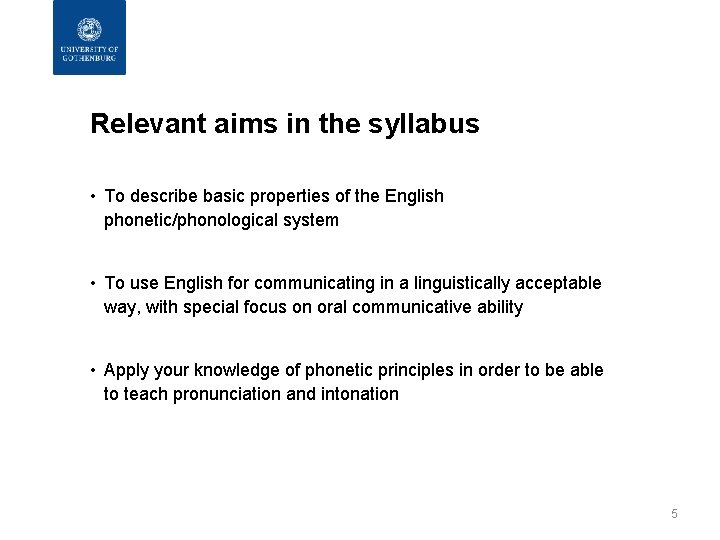 UNIVERSITY OF GOTHENBURG

Relevant aims in the syllabus

• To describe basic properties of the English phonetic/phonological system

• To use English for communicating in a linguistically acceptable way, with special focus on oral communicative ability

• Apply your knowledge of phonetic principles in order to be able to teach pronunciation and intonation

5